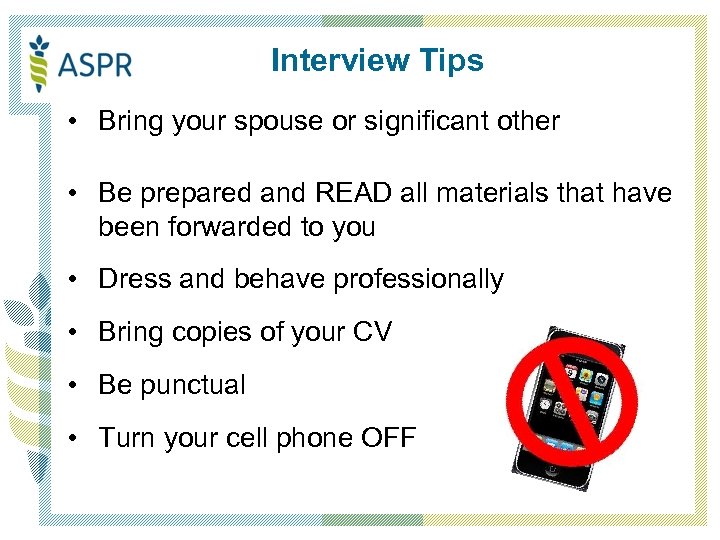 ASPR

Interview Tips

• Bring your spouse or significant other

• Be prepared and READ all materials that have been forwarded to you

• Dress and behave professionally

• Bring copies of your CV

• Be punctual

• Turn your cell phone OFF